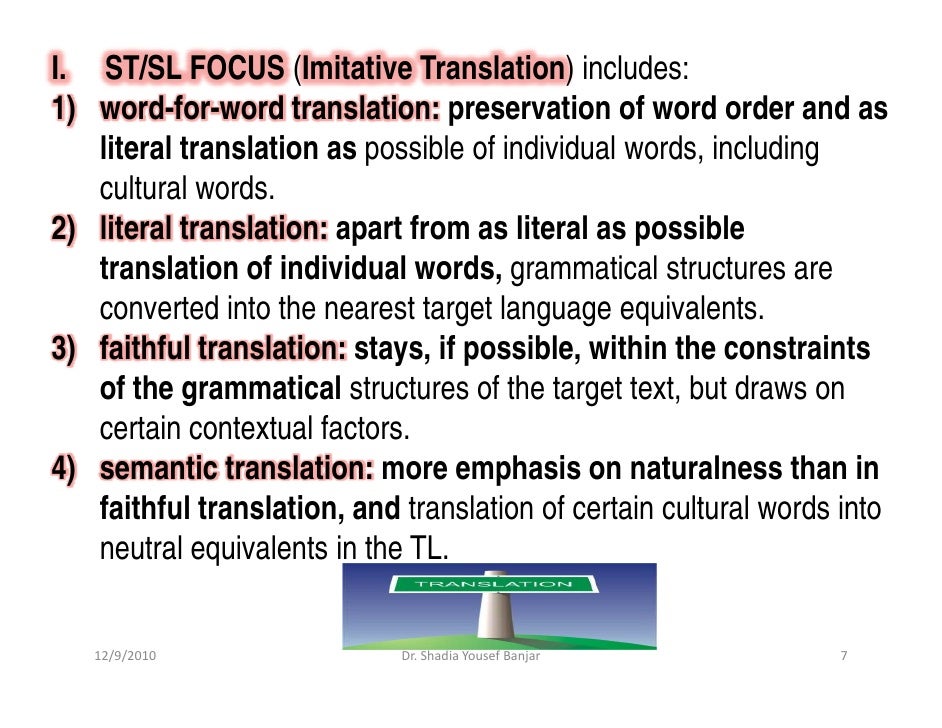 I. ST/SL FOCUS (Imitative Translation) includes:

1) word-for-word translation: preservation of word order and as literal translation as possible of individual words, including cultural words.

2) literal translation: apart from as literal as possible translation of individual words, grammatical structures are converted into the nearest target language equivalents.

3) faithful translation: stays, if possible, within the constraints of the grammatical structures of the target text, but draws on certain contextual factors.

4) semantic translation: more emphasis on naturalness than in faithful translation, and translation of certain cultural words into neutral equivalents in the TL.

TRANSLATION

12/9/2010 Dr. Shadia Yousef Banjar 7